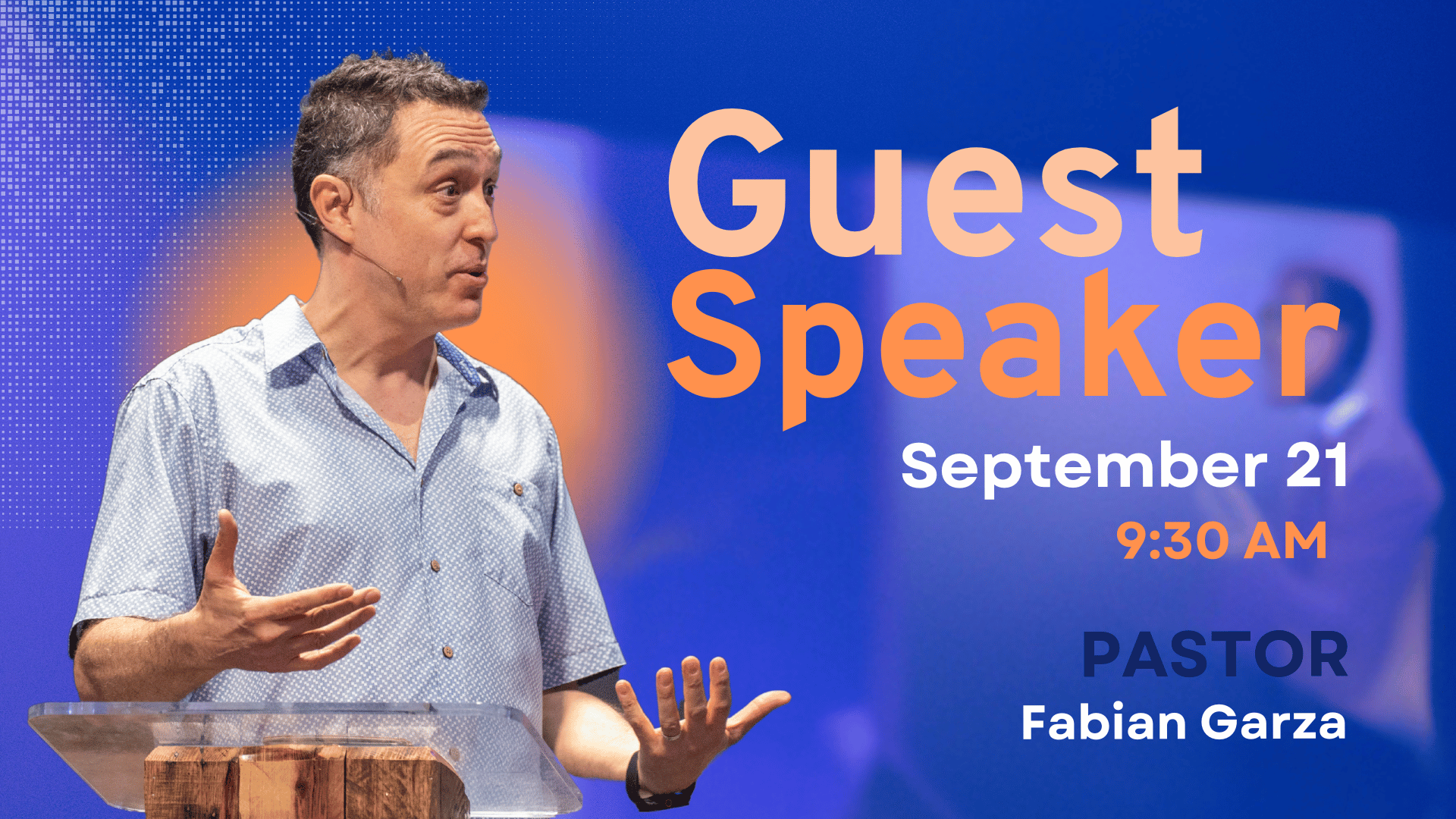 Guest
Speaker

September 21
9:30 AM

PASTOR
Fabian Garza